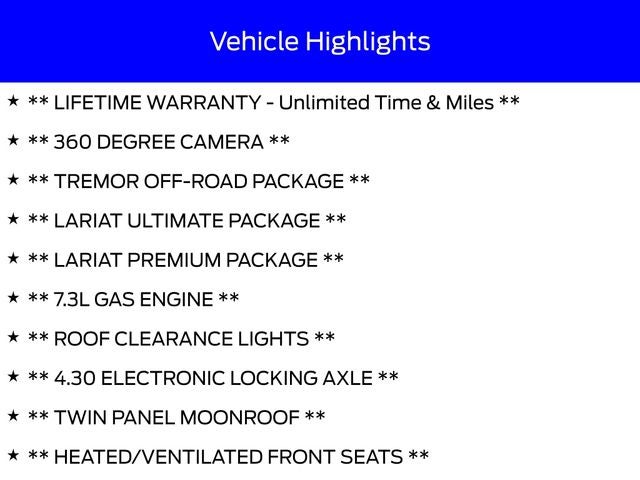 Vehicle Highlights

★ ** LIFETIME WARRANTY - Unlimited Time & Miles **

★ ** 360 DEGREE CAMERA **

★ ** TREMOR OFF-ROAD PACKAGE **

★ ** LARIAT ULTIMATE PACKAGE **

★ ** LARIAT PREMIUM PACKAGE **

★ ** 7.3L GAS ENGINE **

★ ** ROOF CLEARANCE LIGHTS **

★ ** 4.30 ELECTRONIC LOCKING AXLE **

★ ** TWIN PANEL MOONROOF **

★ ** HEATED/VENTILATED FRONT SEATS **